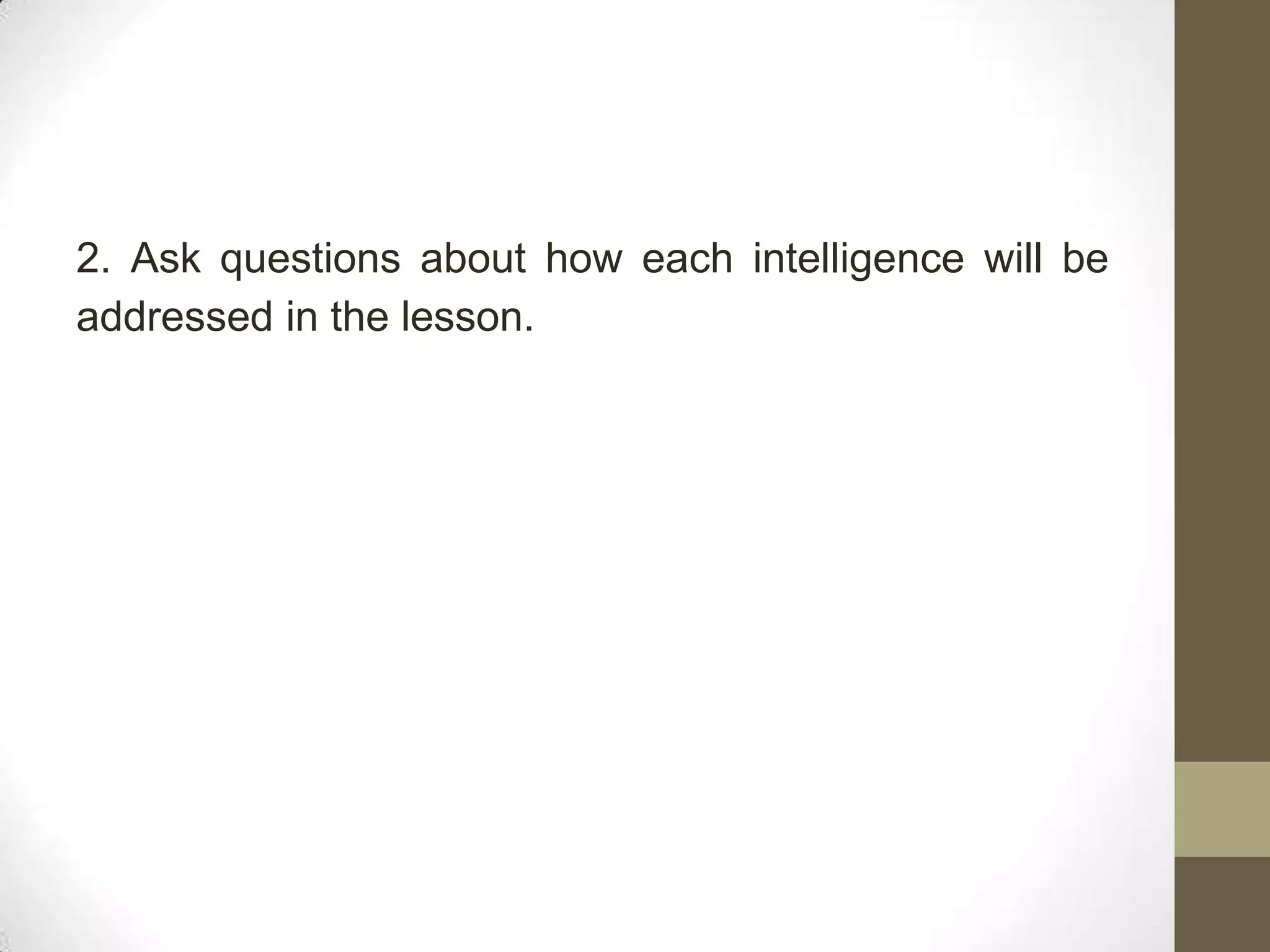 2. Ask questions about how each intelligence will be addressed in the lesson.